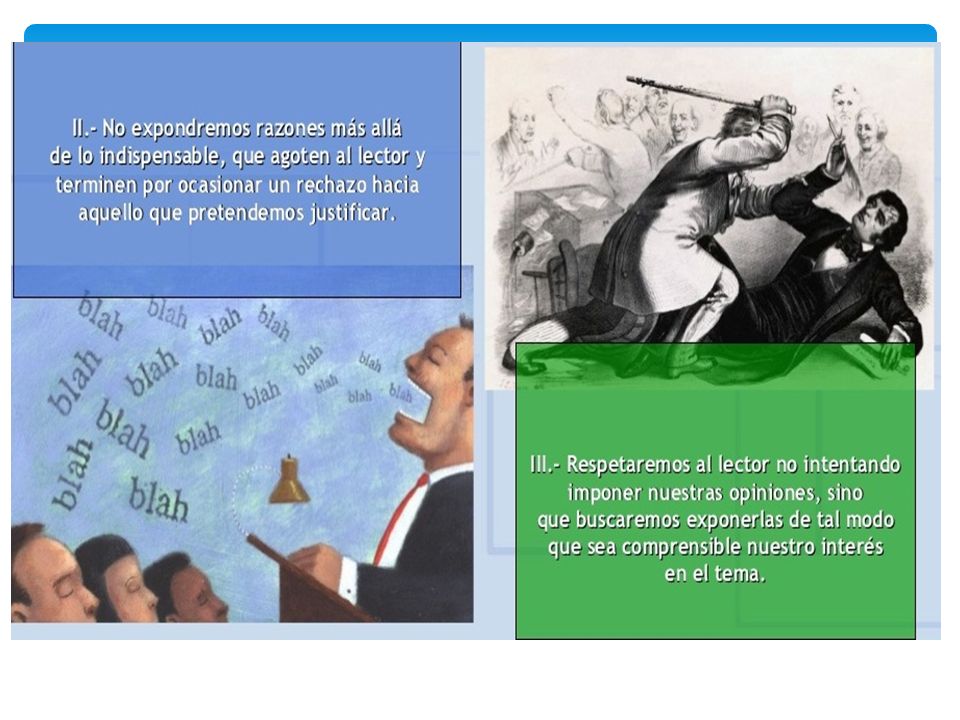 II.- No expondremos razones más allá de lo indispensable, que agoten al lector y terminen por ocasionar un rechazo hacia aquello que pretendemos justificar.

blah blah blah blah blah blah blah blah blah blah blah blah blah blah blah blah blah

III.- Respetaremos al lector no intentando imponer nuestras opiniones, sino que buscaremos exponerlas de tal modo que sea comprensible nuestro interés en el tema.